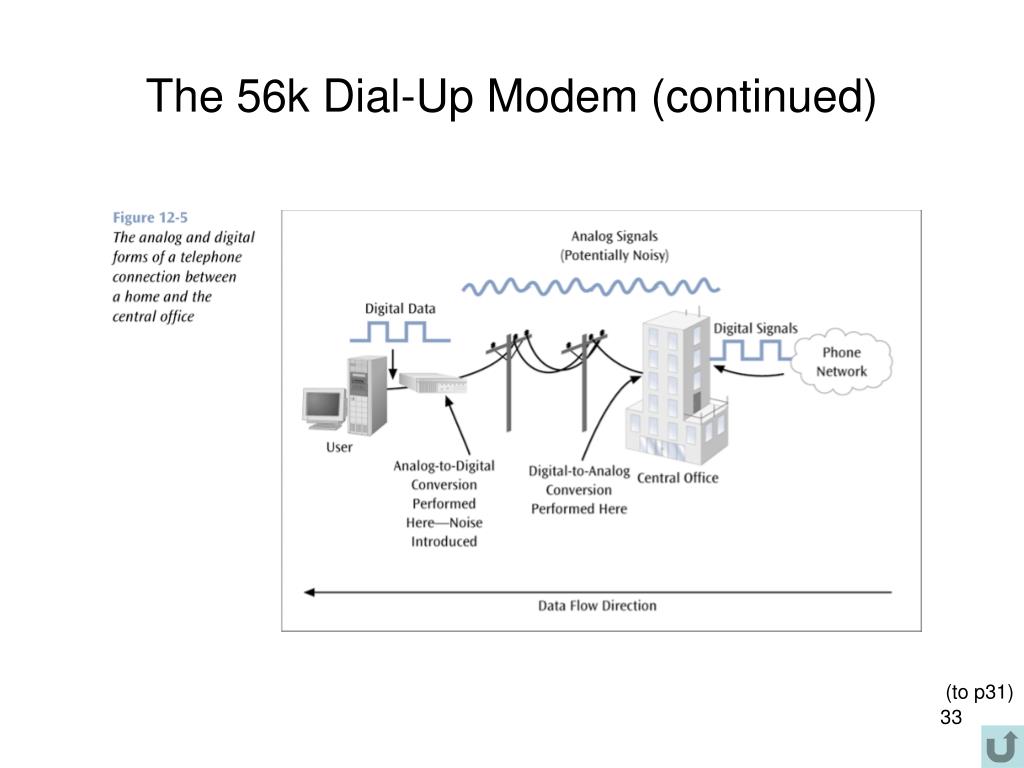 The 56k Dial-Up Modem (continued)

Figure 12-5
The analog and digital forms of a telephone connection between a home and the central office

Analog Signals
(Potentially Noisy)

Digital Data

Digital Signals

Phone Network

User

Analog-to-Digital Conversion Performed Here—Noise Introduced

Digital-to-Analog Conversion Performed Here

Central Office

Data Flow Direction

(to p31)
33